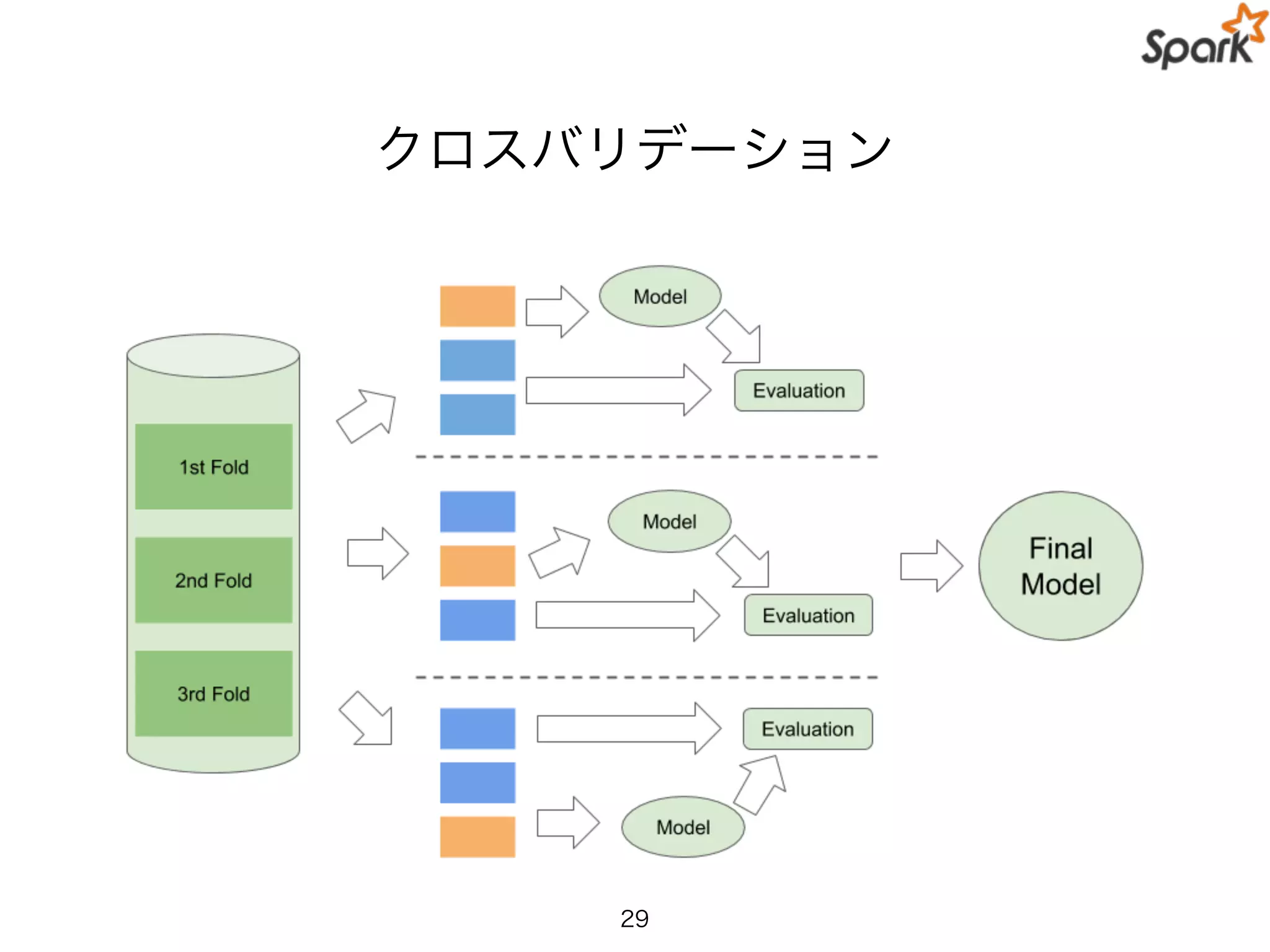 Spark

クロスバリデーション

1st Fold

2nd Fold

3rd Fold

Model

Evaluation

Model

Evaluation

Evaluation

Model

Final Model

29